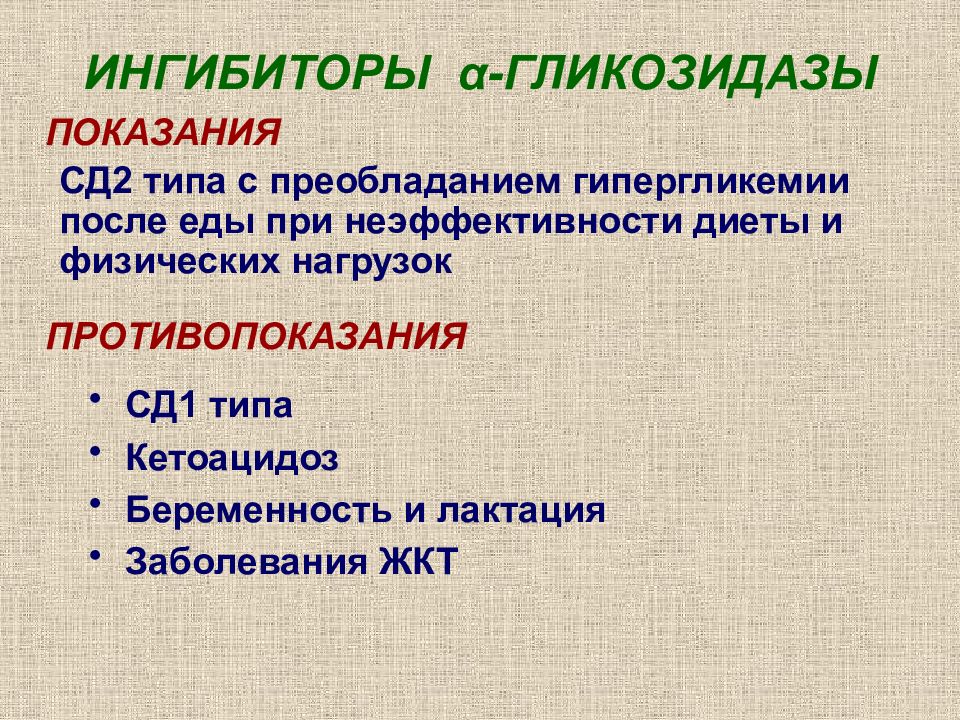 ИНГИБИТОРЫ α-ГЛИКОЗИДАЗЫ

ПОКАЗАНИЯ

СД2 типа с преобладанием гипергликемии после еды при неэффективности диеты и физических нагрузок

ПРОТИВОПОКАЗАНИЯ

• СД1 типа
• Кетоацидоз
• Беременность и лактация
• Заболевания ЖКТ